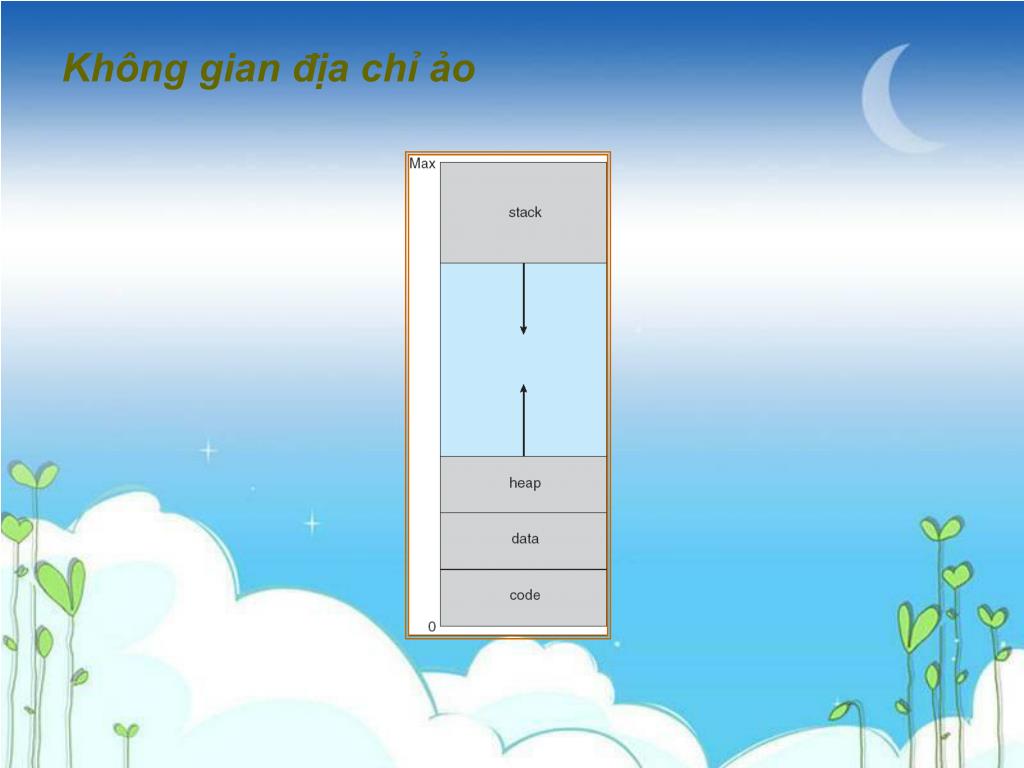 Không gian địa chỉ ảo

Max

stack

heap

data

code

0